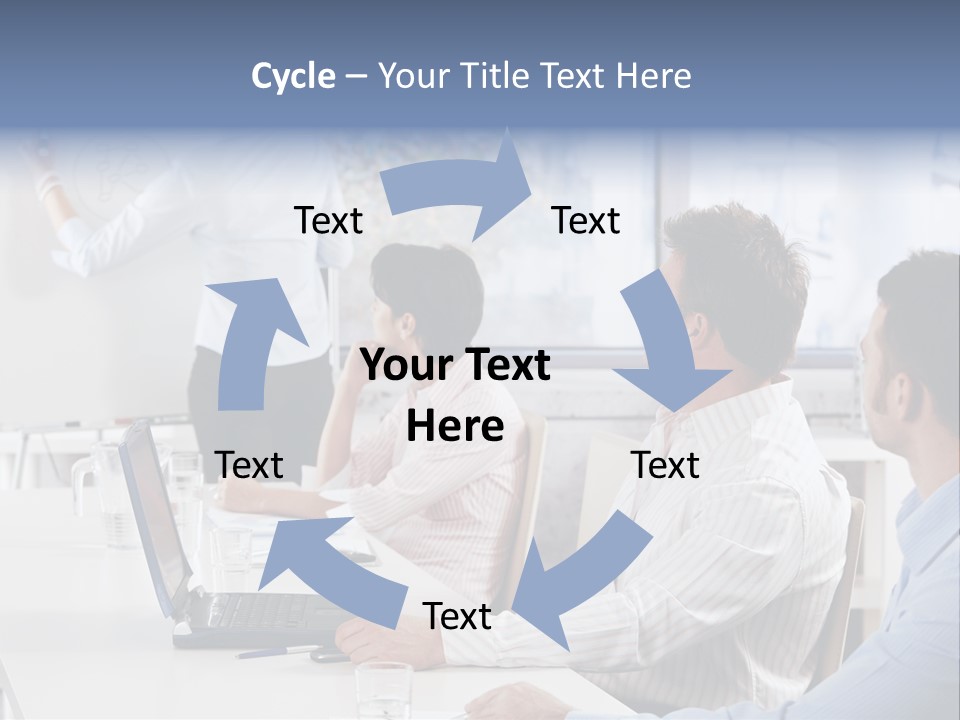 Cycle – Your Title Text Here

Text

Text

Your Text Here

Text

Text

Text